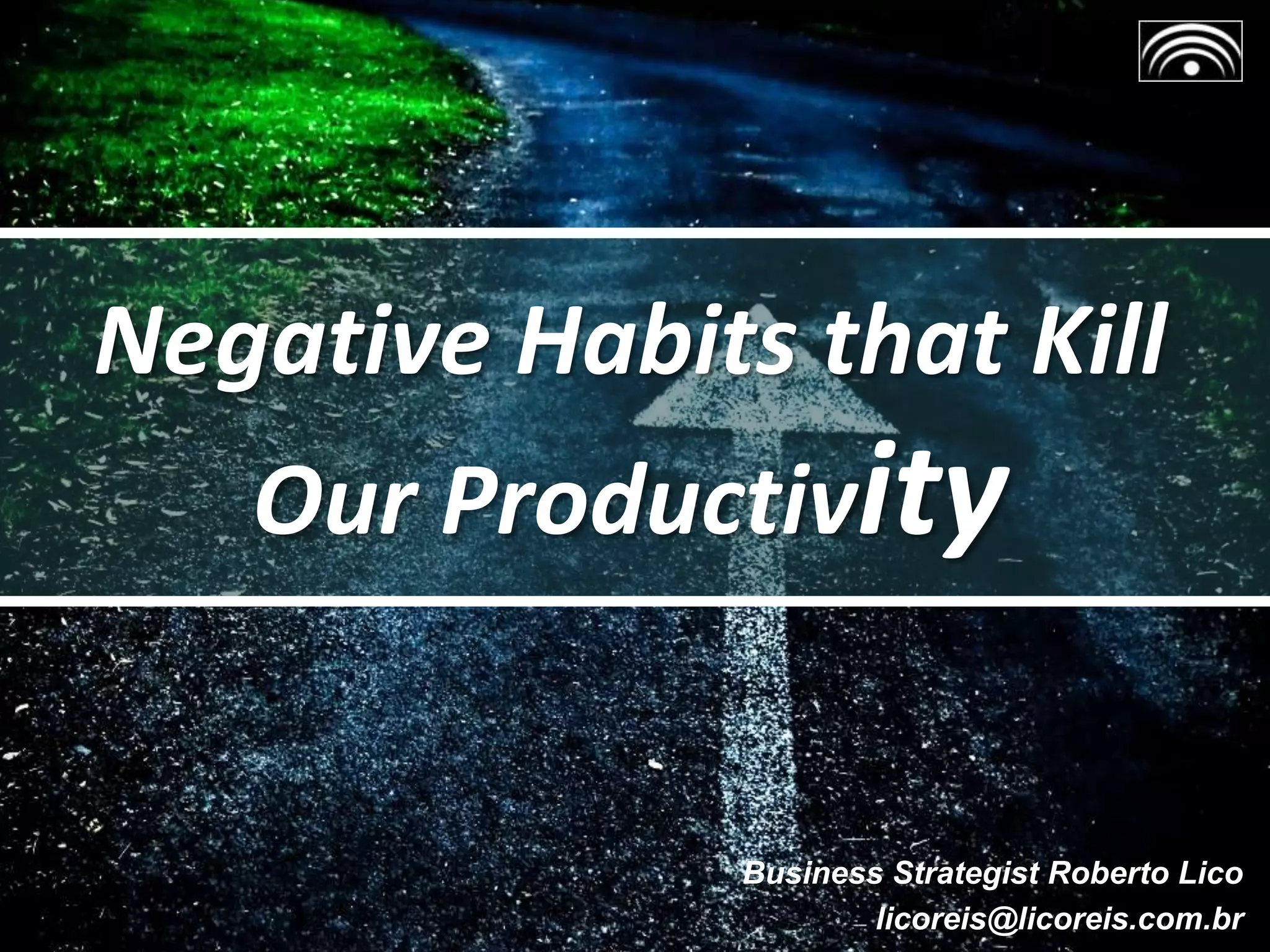 Negative Habits that Kill Our Productivity

Business Strategist Roberto Lico
licoreis@licoreis.com.br